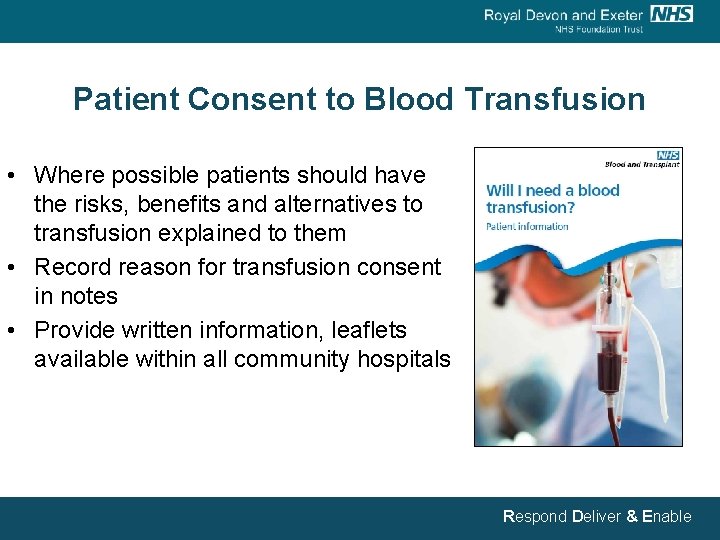 Royal Devon and Exeter NHS
NHS Foundation Trust

Patient Consent to Blood Transfusion

• Where possible patients should have the risks, benefits and alternatives to transfusion explained to them
• Record reason for transfusion consent in notes
• Provide written information, leaflets available within all community hospitals

NHS
Blood and Transplant

Will I need a blood transfusion?
Patient information

Respond Deliver & Enable